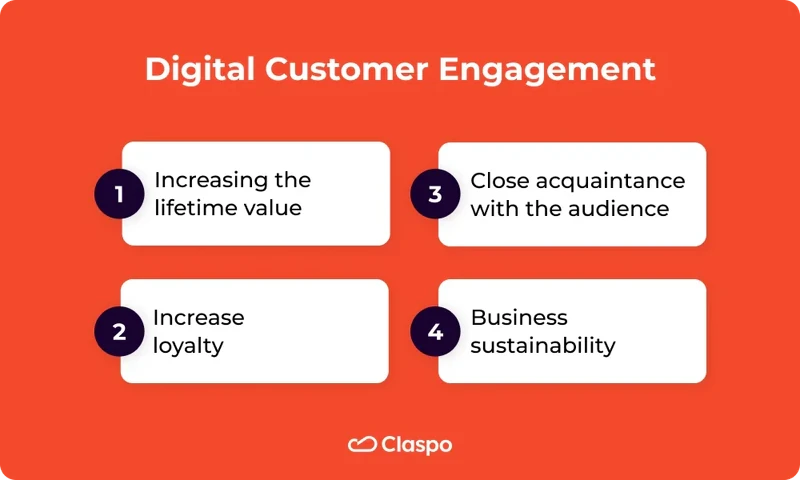 Digital Customer Engagement

1 Increasing the lifetime value

2 Increase loyalty

3 Close acquaintance with the audience

4 Business sustainability

Claspo